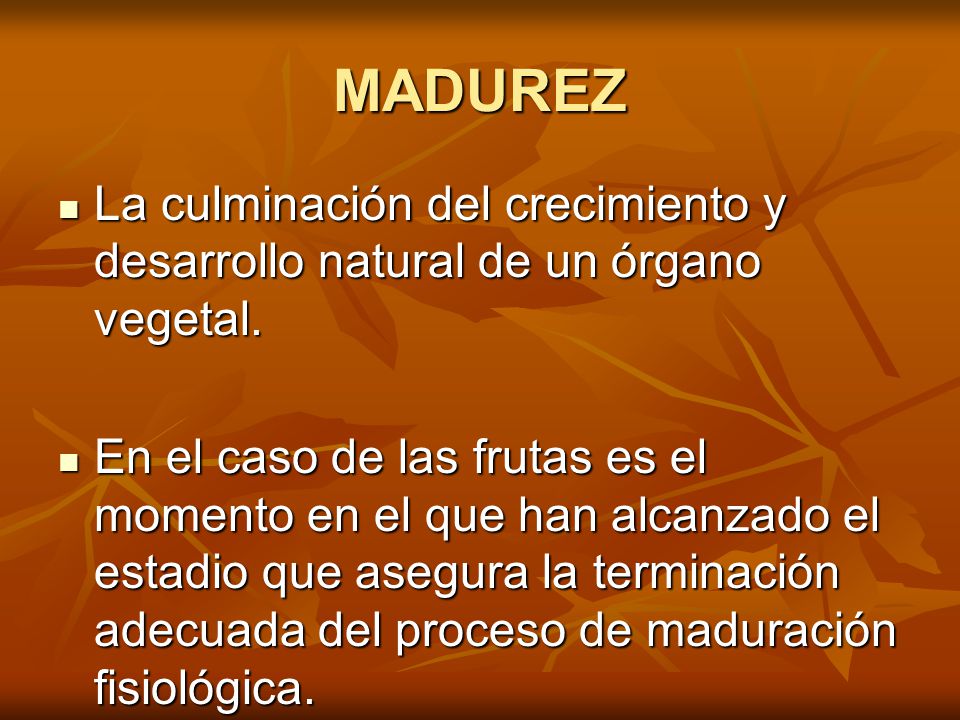 MADUREZ

▪ La culminación del crecimiento y desarrollo natural de un órgano vegetal.

▪ En el caso de las frutas es el momento en el que han alcanzado el estadio que asegura la terminación adecuada del proceso de maduración fisiológica.